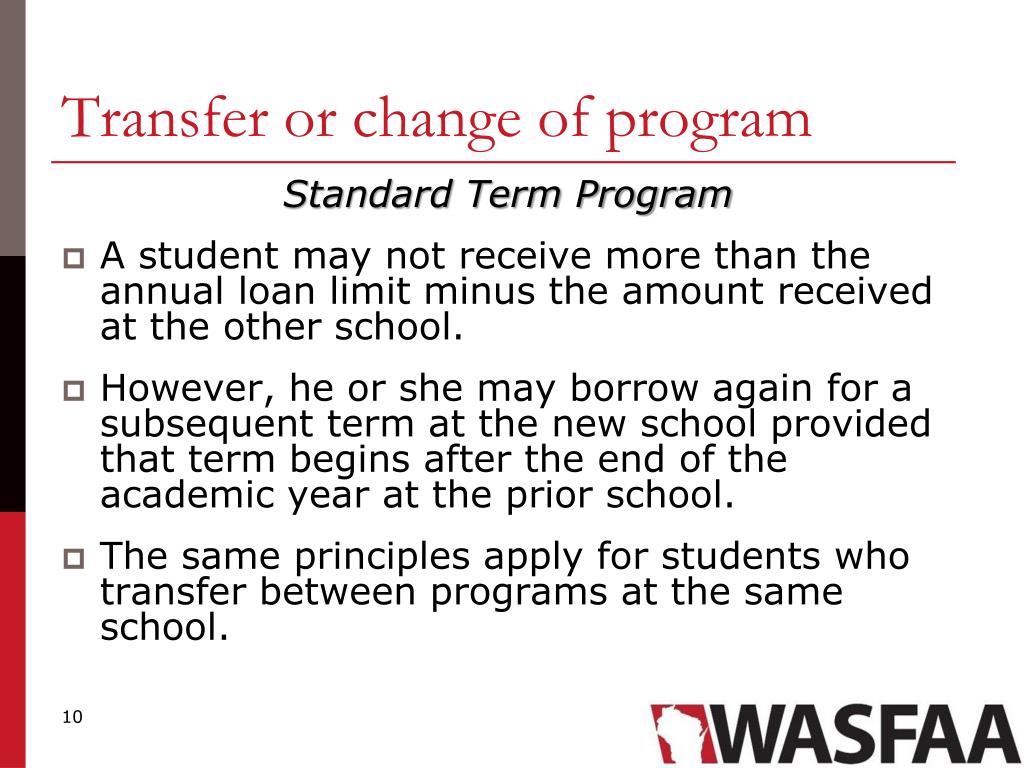 Transfer or change of program

Standard Term Program

A student may not receive more than the annual loan limit minus the amount received at the other school.

However, he or she may borrow again for a subsequent term at the new school provided that term begins after the end of the academic year at the prior school.

The same principles apply for students who transfer between programs at the same school.

10

WASFAA